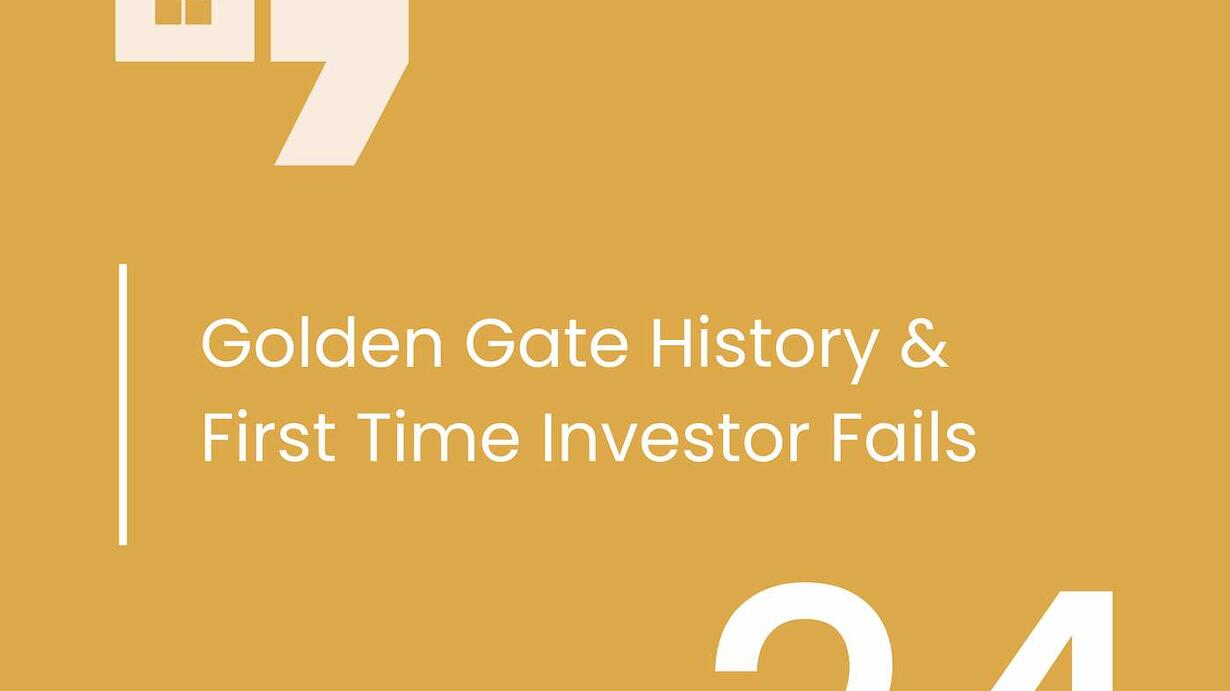 Golden Gate History & First Time Investor Fails

24